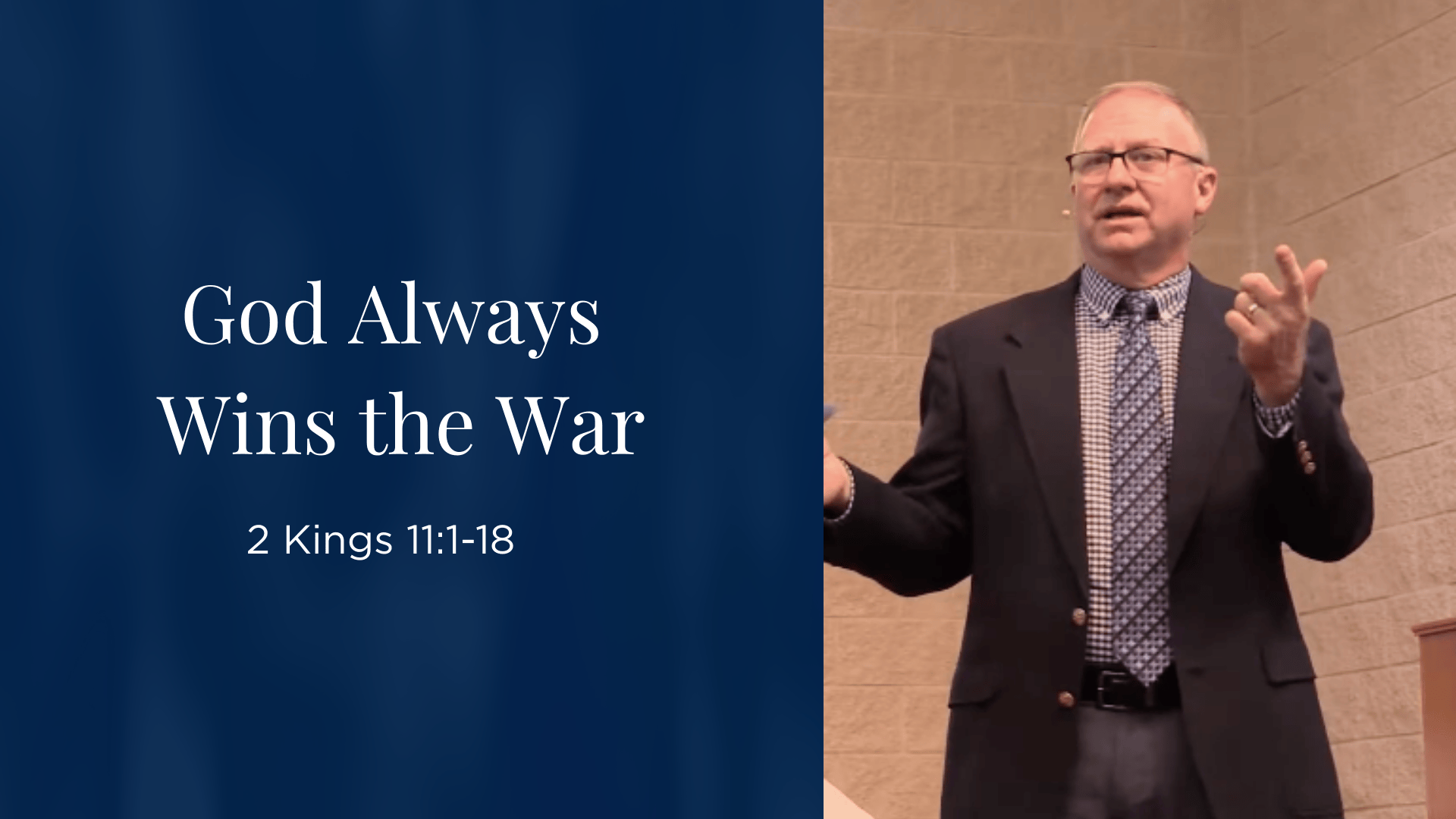 God Always Wins the War

2 Kings 11:1-18